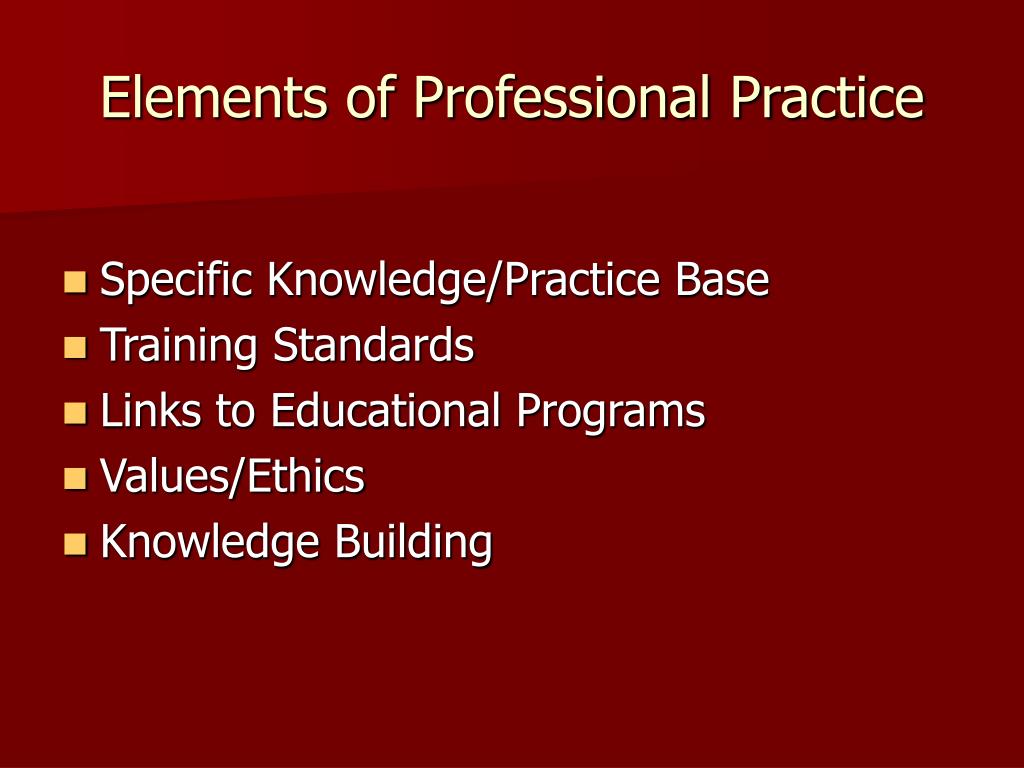 Elements of Professional Practice

- Specific Knowledge/Practice Base
- Training Standards
- Links to Educational Programs
- Values/Ethics
- Knowledge Building